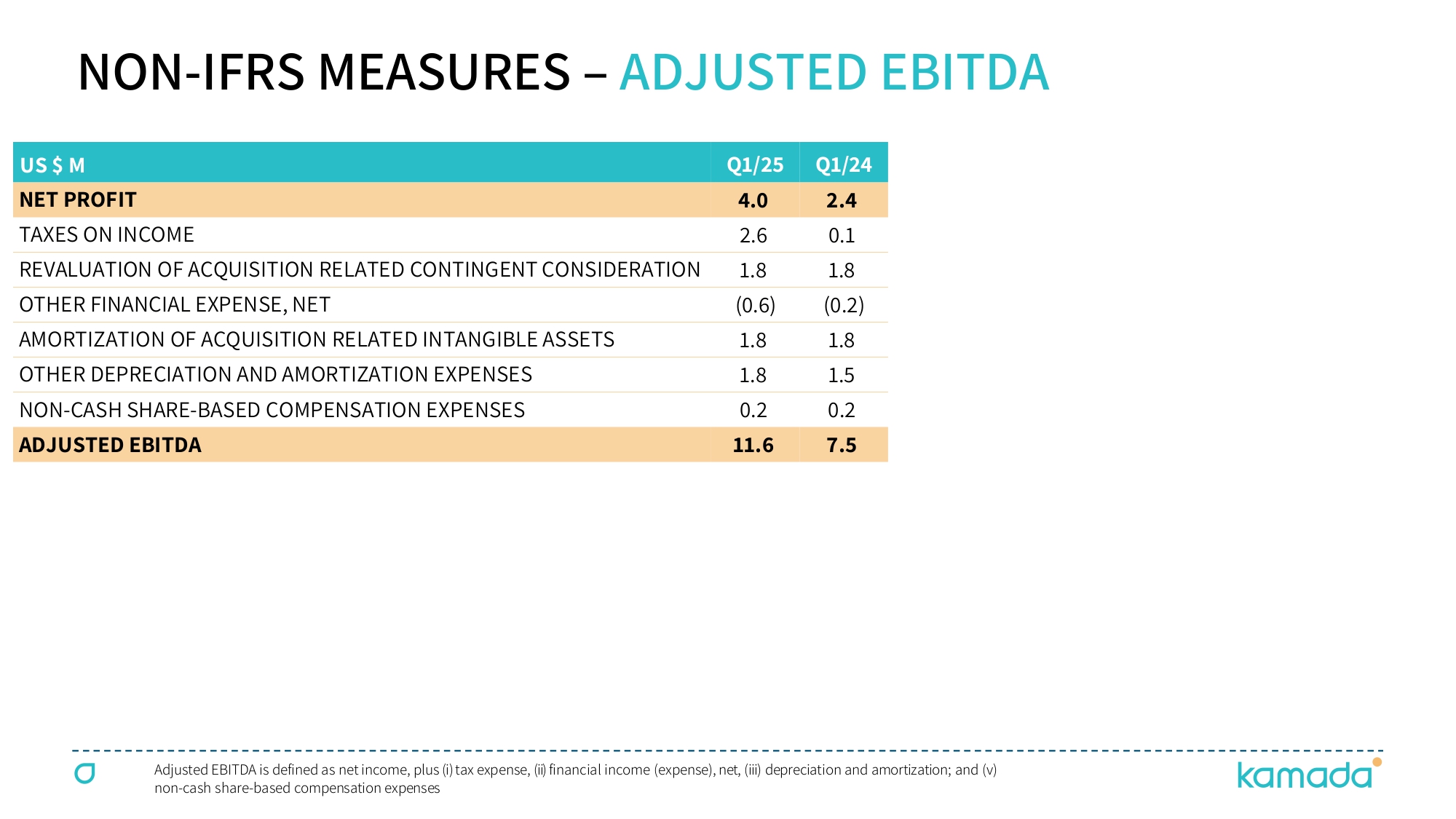 NON-IFRS MEASURES – ADJUSTED EBITDA

| US $ M | Q1/25 | Q1/24 |
|---|---|---|
| NET PROFIT | 4.0 | 2.4 |
| TAXES ON INCOME | 2.6 | 0.1 |
| REVALUATION OF ACQUISITION RELATED CONTINGENT CONSIDERATION | 1.8 | 1.8 |
| OTHER FINANCIAL EXPENSE, NET | (0.6) | (0.2) |
| AMORTIZATION OF ACQUISITION RELATED INTANGIBLE ASSETS | 1.8 | 1.8 |
| OTHER DEPRECIATION AND AMORTIZATION EXPENSES | 1.8 | 1.5 |
| NON-CASH SHARE-BASED COMPENSATION EXPENSES | 0.2 | 0.2 |
| ADJUSTED EBITDA | 11.6 | 7.5 |

Adjusted EBITDA is defined as net income, plus (i) tax expense, (ii) financial income (expense), net, (iii) depreciation and amortization; and (v) non-cash share-based compensation expenses

kamada